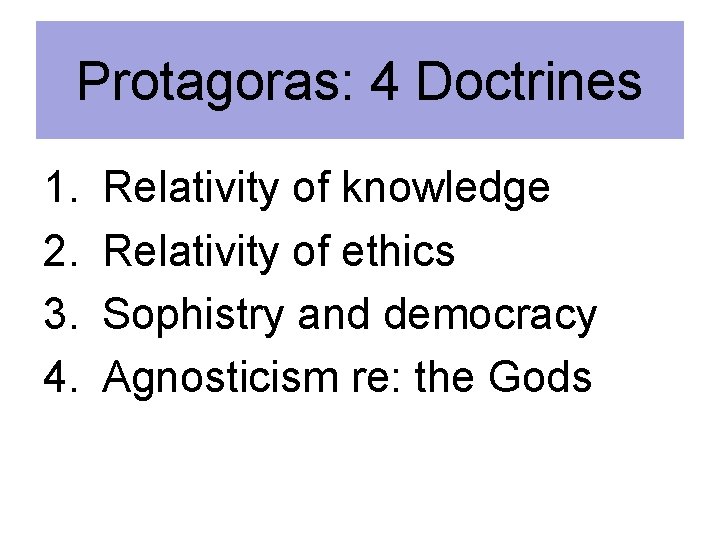 Protagoras: 4 Doctrines

1. Relativity of knowledge
2. Relativity of ethics
3. Sophistry and democracy
4. Agnosticism re: the Gods